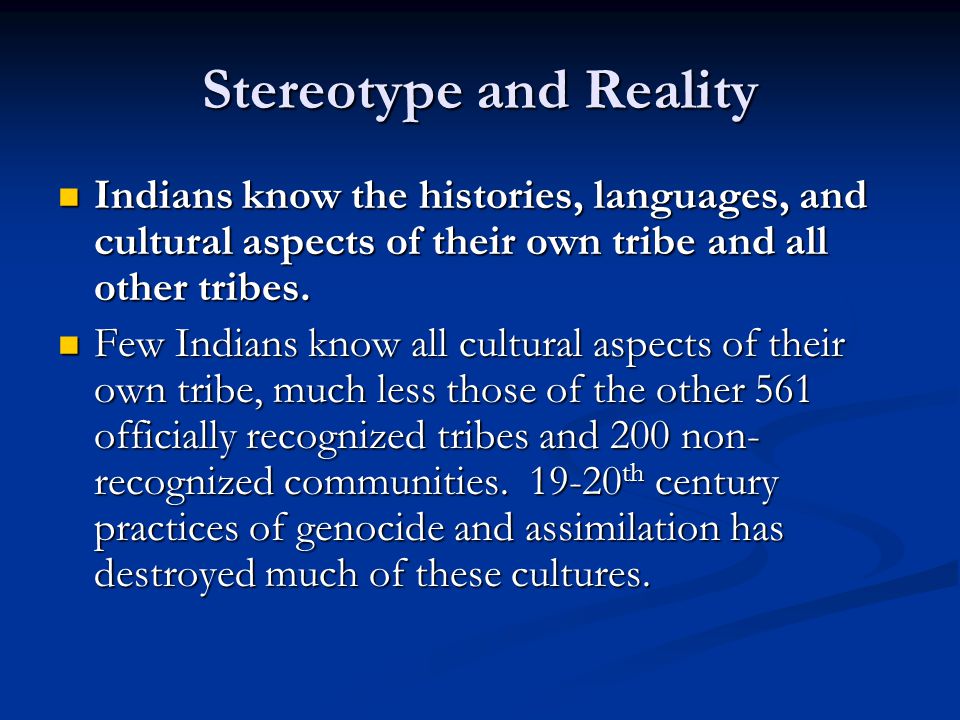 Stereotype and Reality

Indians know the histories, languages, and cultural aspects of their own tribe and all other tribes.

Few Indians know all cultural aspects of their own tribe, much less those of the other 561 officially recognized tribes and 200 non-recognized communities. 19-20$^{th}$ century practices of genocide and assimilation has destroyed much of these cultures.